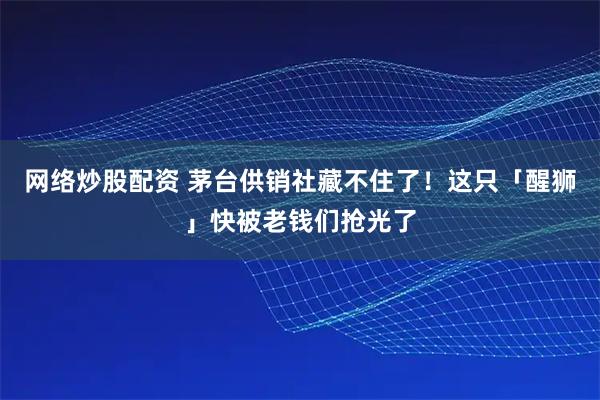 网络炒股配资 茅台供销社藏不住了！这只「醒狮」快被老钱们抢光了